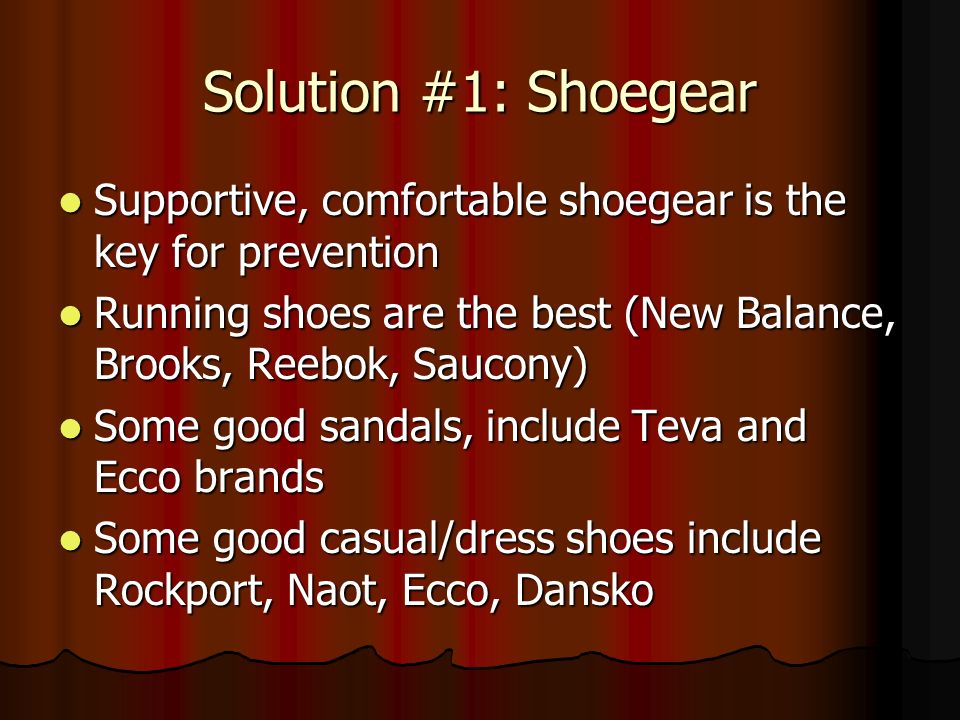 Solution #1: Shoegear

- Supportive, comfortable shoegear is the key for prevention
- Running shoes are the best (New Balance, Brooks, Reebok, Saucony)
- Some good sandals, include Teva and Ecco brands
- Some good casual/dress shoes include Rockport, Naot, Ecco, Dansko